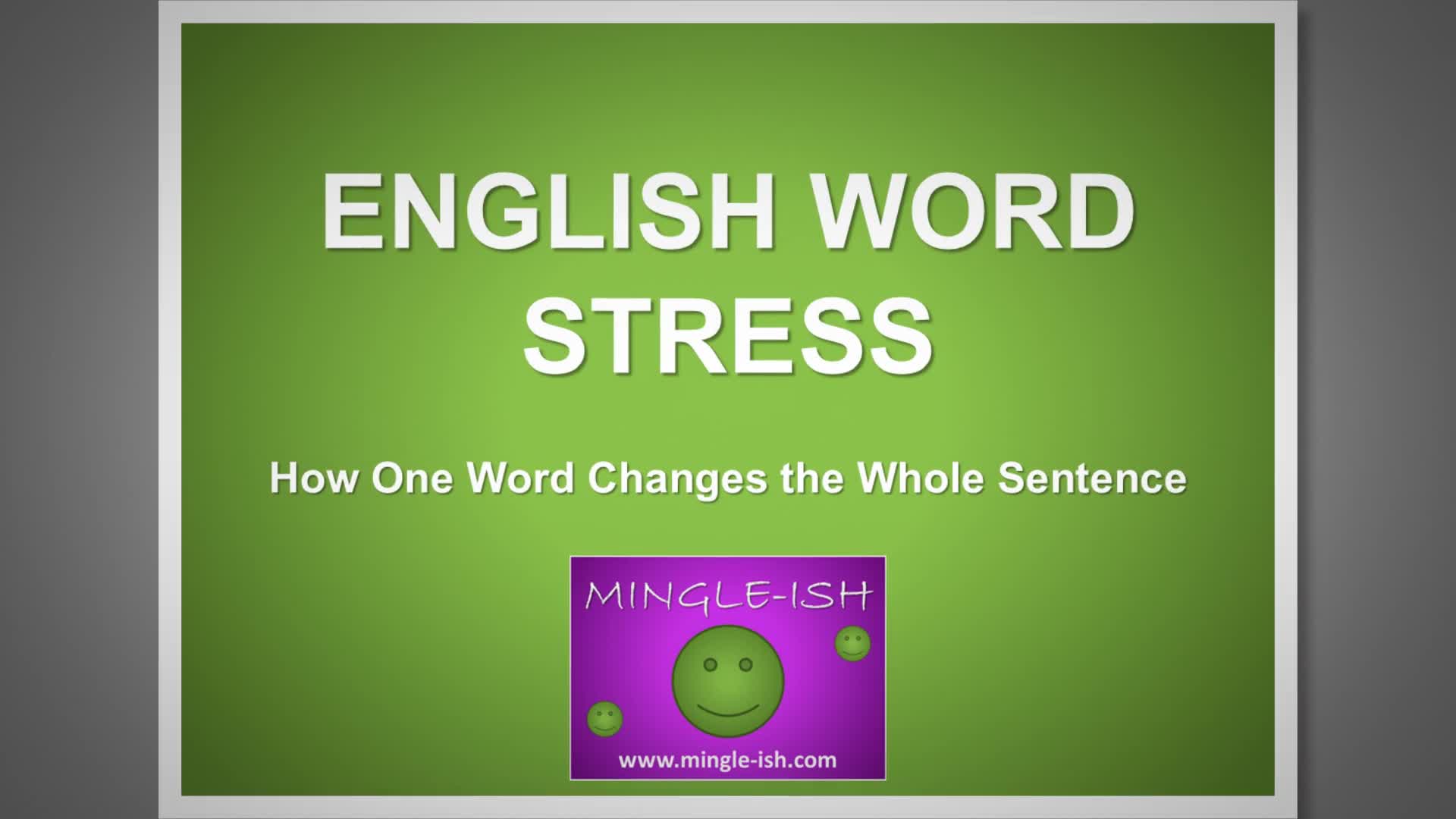 ENGLISH WORD STRESS

How One Word Changes the Whole Sentence

MINGLE-ISH

www.mingle-ish.com